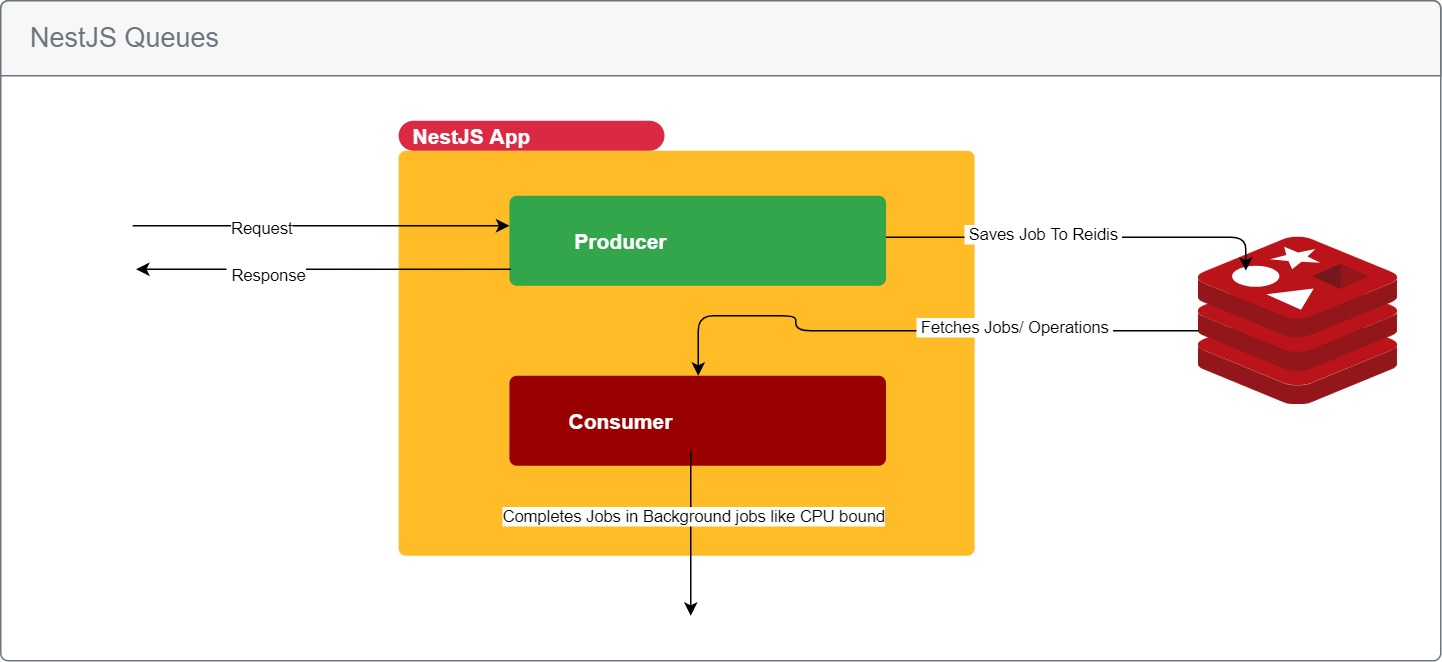 NestJS Queues

NestJS App

Request

Response

Producer

Saves Job To Reidis

Fetches Jobs/ Operations

Consumer

Completes Jobs in Background jobs like CPU bound